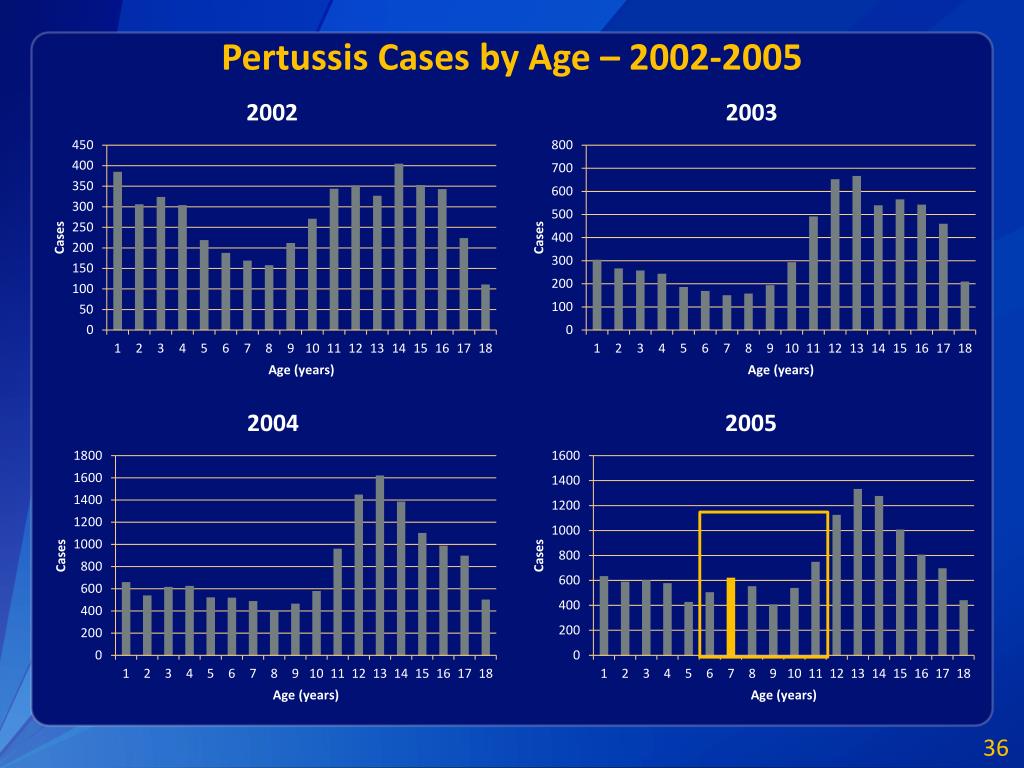 Pertussis Cases by Age – 2002-2005

2002

450
400
350
300
250
200
150
100
50
0

Cases

1 2 3 4 5 6 7 8 9 10 11 12 13 14 15 16 17 18

Age (years)

2003

800
700
600
500
400
300
200
100
0

Cases

1 2 3 4 5 6 7 8 9 10 11 12 13 14 15 16 17 18

Age (years)

2004

1800
1600
1400
1200
1000
800
600
400
200
0

Cases

1 2 3 4 5 6 7 8 9 10 11 12 13 14 15 16 17 18

Age (years)

2005

1600
1400
1200
1000
800
600
400
200
0

Cases

1 2 3 4 5 6 7 8 9 10 11 12 13 14 15 16 17 18

Age (years)

36